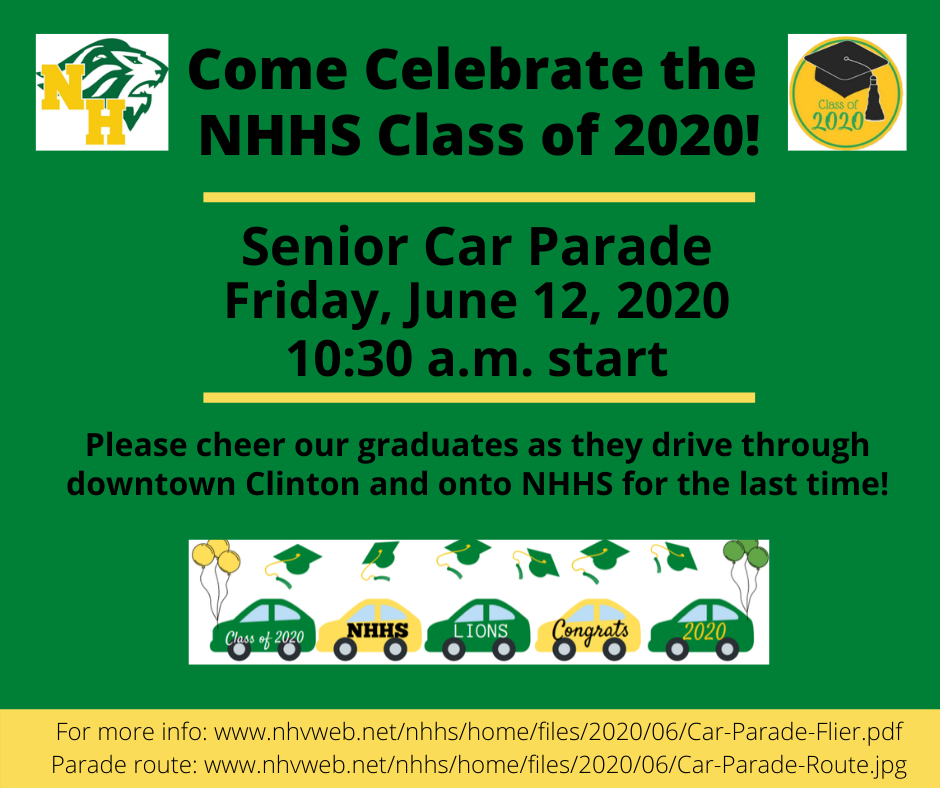 NH

Come Celebrate the NHHS Class of 2020!

Class of 2020

Senior Car Parade
Friday, June 12, 2020
10:30 a.m. start

Please cheer our graduates as they drive through downtown Clinton and onto NHHS for the last time!

Class of 2020 NHHS LIONS Congrats 2020

For more info: www.nhvweb.net/nhhs/home/files/2020/06/Car-Parade-Flier.pdf
Parade route: www.nhvweb.net/nhhs/home/files/2020/06/Car-Parade-Route.jpg